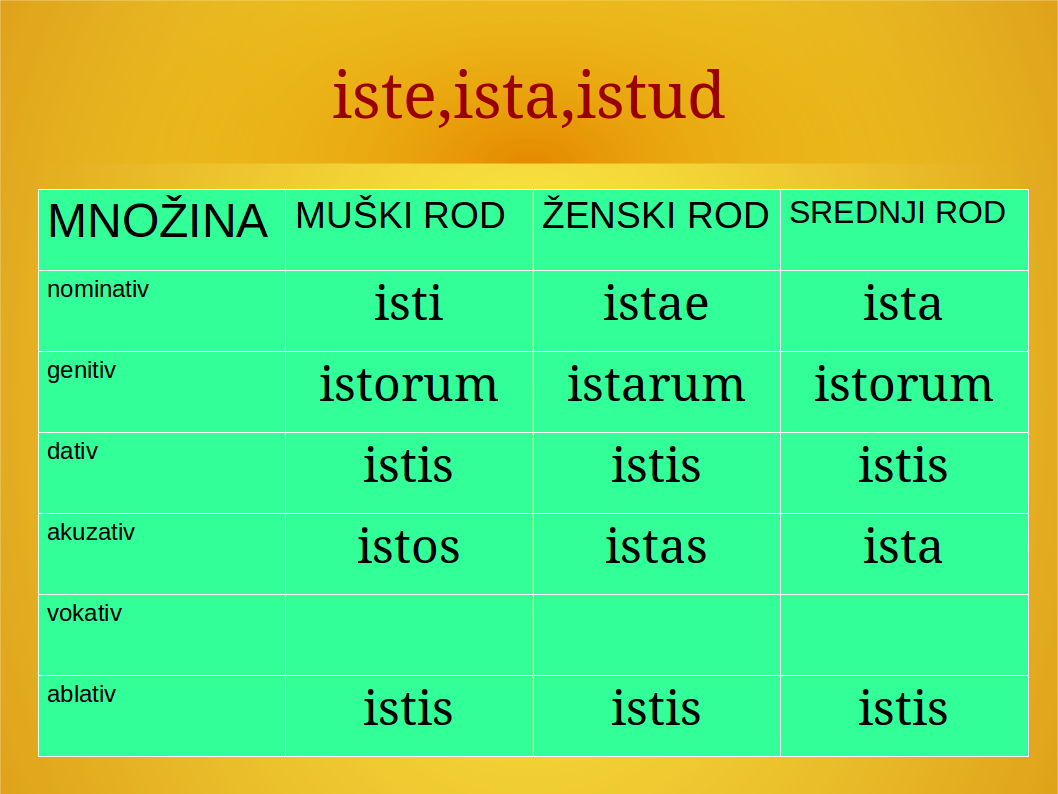 iste,ista,istud

| MNOŽINA | MUŠKI ROD | ŽENSKI ROD | SREDNJI ROD |
|---|---|---|---|
| nominativ | isti | istae | ista |
| genitiv | istorum | istarum | istorum |
| dativ | istis | istis | istis |
| akuzativ | istos | istas | ista |
| vokativ | | | |
| ablativ | istis | istis | istis |